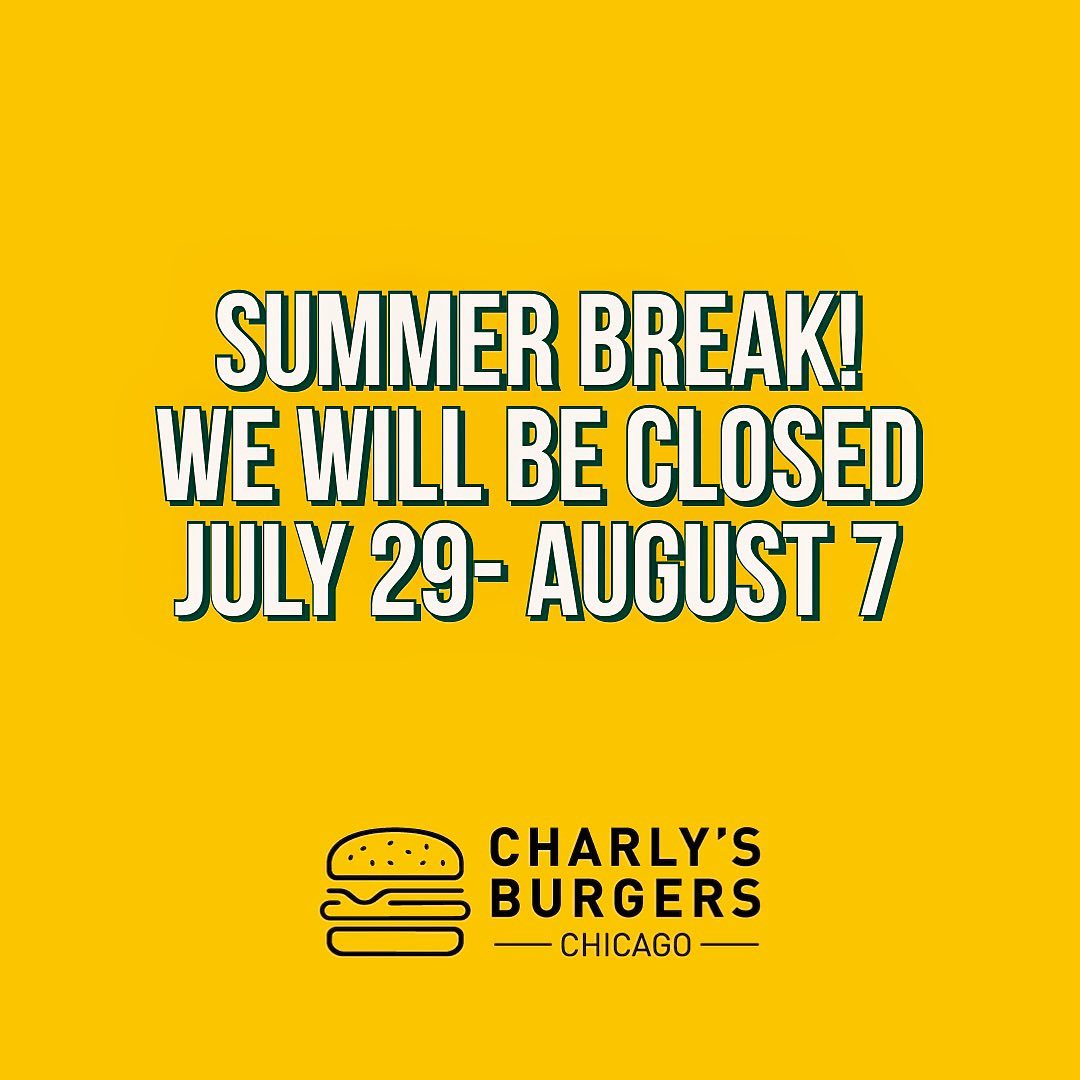 SUMMER BREAK!
WE WILL BE CLOSED
JULY 29- AUGUST 7

CHARLY'S
BURGERS
CHICAGO